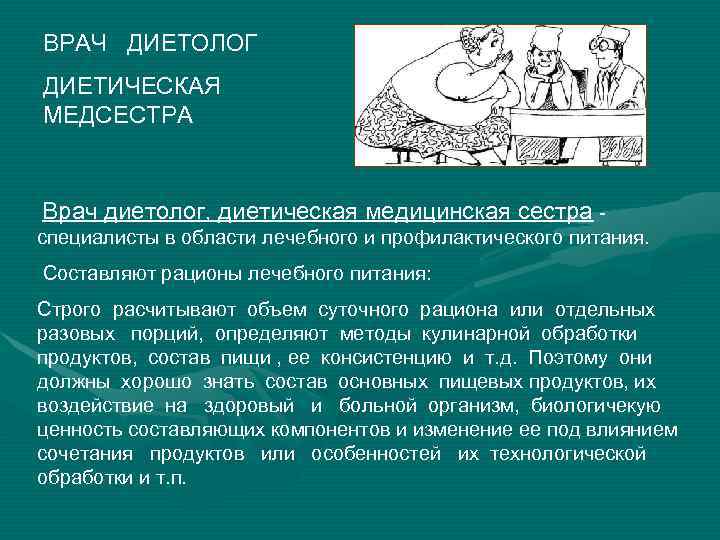 ВРАЧ ДИЕТОЛОГ

ДИЕТИЧЕСКАЯ МЕДСЕСТРА

Врач диетолог, диетическая медицинская сестра - специалисты в области лечебного и профилактического питания.

Составляют рационы лечебного питания:

Строго расчитывают объем суточного рациона или отдельных разовых порций, определяют методы кулинарной обработки продуктов, состав пищи , ее консистенцию и т.д. Поэтому они должны хорошо знать состав основных пищевых продуктов, их воздействие на здоровый и больной организм, биологичекую ценность составляющих компонентов и изменение ее под влиянием сочетания продуктов или особенностей их технологической обработки и т.п.